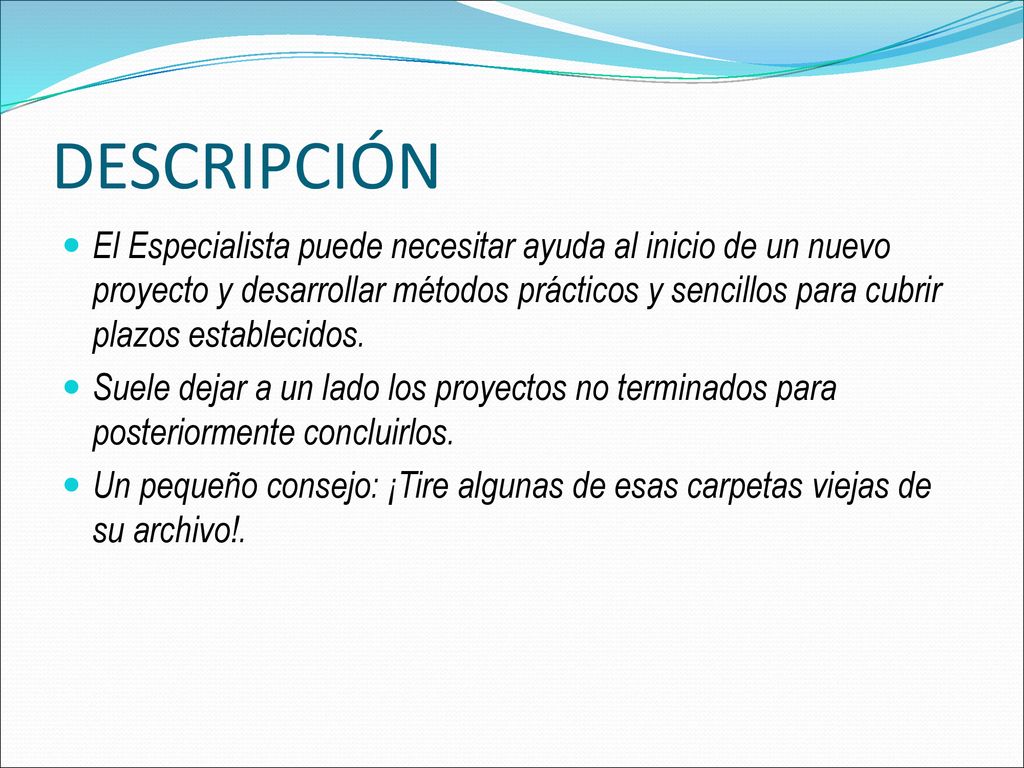 DESCRIPCIÓN

El Especialista puede necesitar ayuda al inicio de un nuevo proyecto y desarrollar métodos prácticos y sencillos para cubrir plazos establecidos.

Suele dejar a un lado los proyectos no terminados para posteriormente concluirlos.

Un pequeño consejo: ¡Tire algunas de esas carpetas viejas de su archivo!.